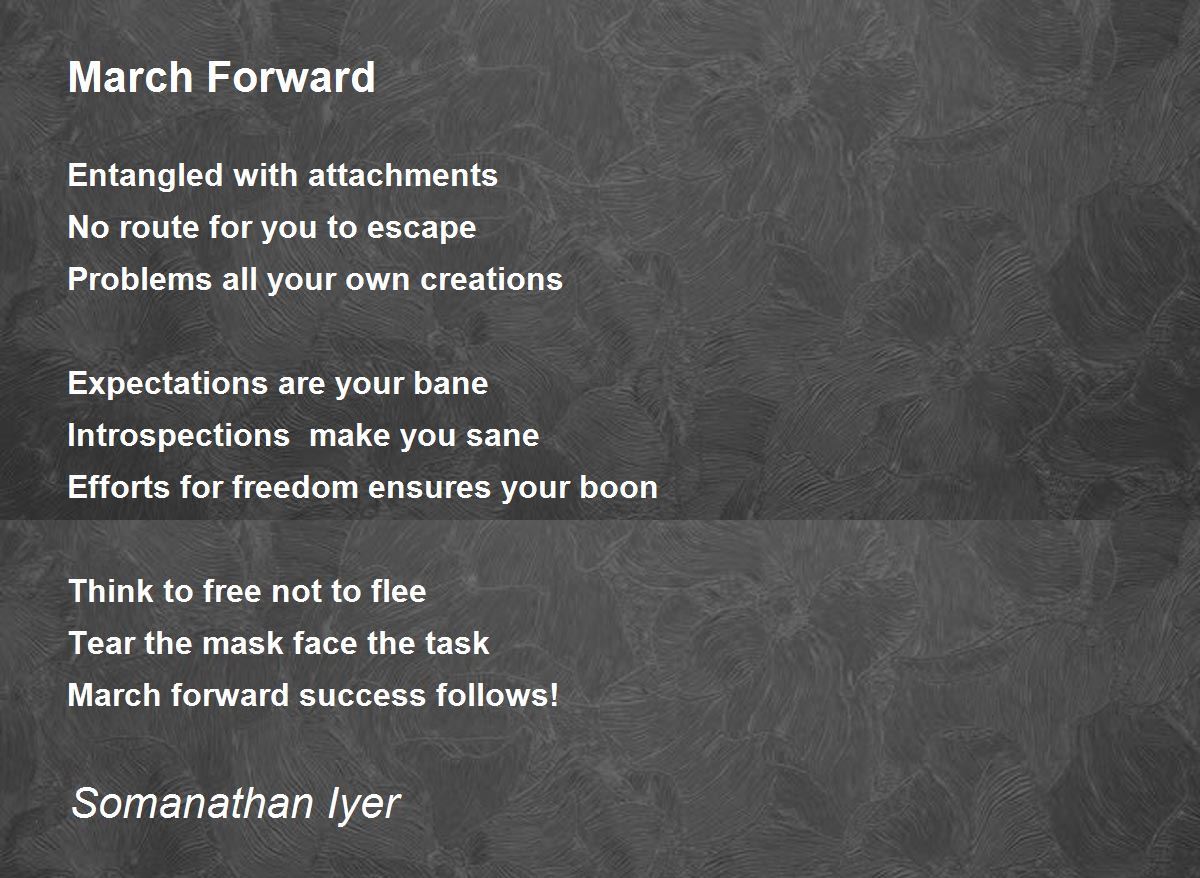 March Forward

Entangled with attachments
No route for you to escape
Problems all your own creations

Expectations are your bane
Introspections  make you sane
Efforts for freedom ensures your boon

Think to free not to flee
Tear the mask face the task
March forward success follows!

Somanathan Iyer